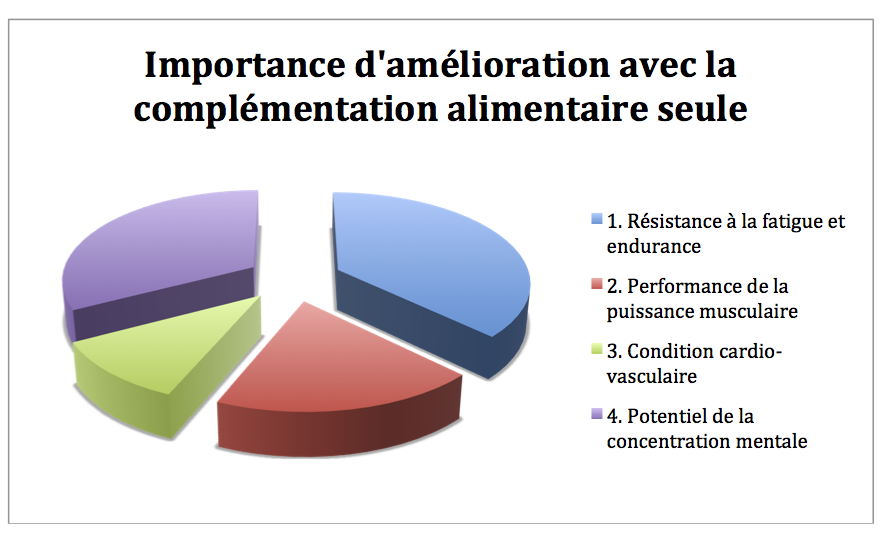 Importance d'amélioration avec la complémentation alimentaire seule

1. Résistance à la fatigue et endurance

2. Performance de la puissance musculaire

3. Condition cardio-vasculaire

4. Potentiel de la concentration mentale